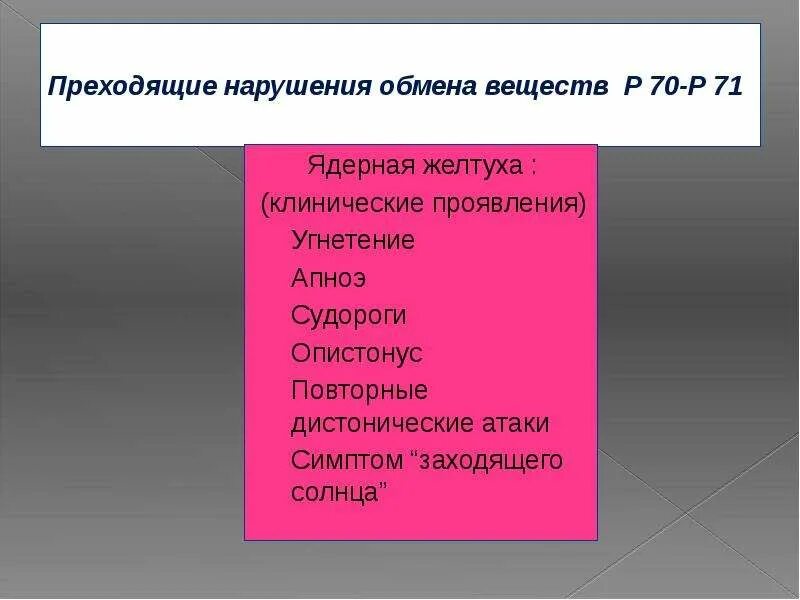 Преходящие нарушения обмена веществ Р 70-Р 71

Ядерная желтуха :
(клинические проявления)
Угнетение
Апноэ
Судороги
Опистонус
Повторные дистонические атаки
Симптом “заходящего солнца”